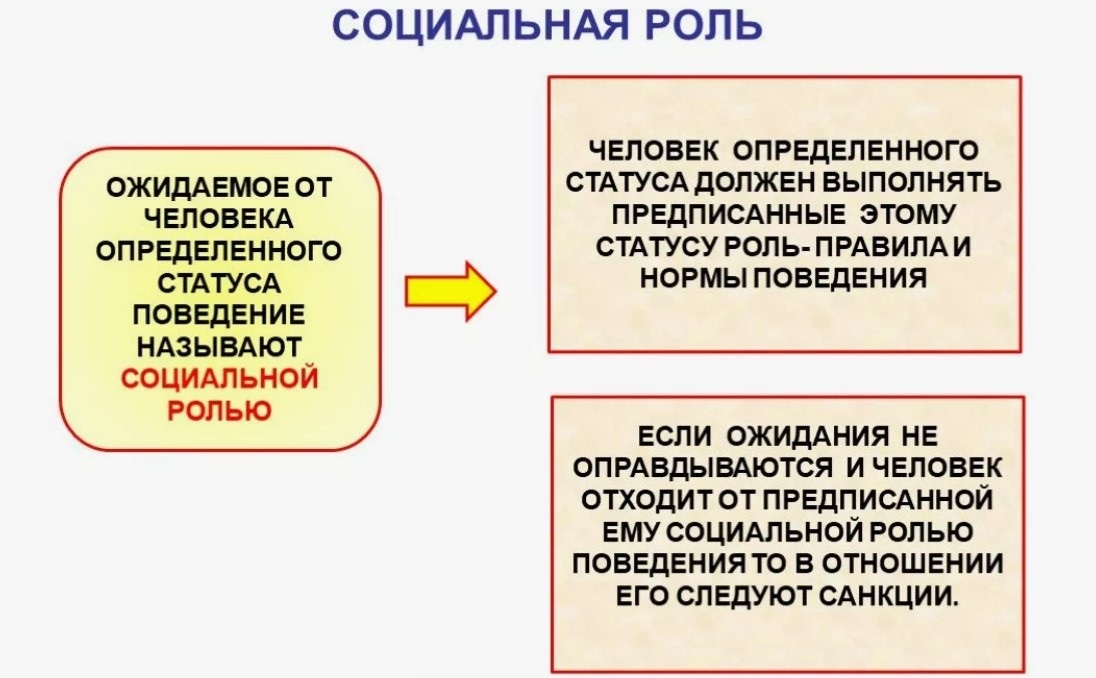 СОЦИАЛЬНАЯ РОЛЬ

ОЖИДАЕМОЕ ОТ ЧЕЛОВЕКА ОПРЕДЕЛЕННОГО СТАТУСА ПОВЕДЕНИЕ НАЗЫВАЮТ СОЦИАЛЬНОЙ РОЛЬЮ

ЧЕЛОВЕК ОПРЕДЕЛЕННОГО СТАТУСА ДОЛЖЕН ВЫПОЛНЯТЬ ПРЕДПИСАННЫЕ ЭТОМУ СТАТУСУ РОЛЬ- ПРАВИЛА И НОРМЫ ПОВЕДЕНИЯ

ЕСЛИ ОЖИДАНИЯ НЕ ОПРАВДЫВАЮТСЯ И ЧЕЛОВЕК ОТХОДИТ ОТ ПРЕДПИСАННОЙ ЕМУ СОЦИАЛЬНОЙ РОЛЬЮ ПОВЕДЕНИЯ ТО В ОТНОШЕНИИ ЕГО СЛЕДУЮТ САНКЦИИ.